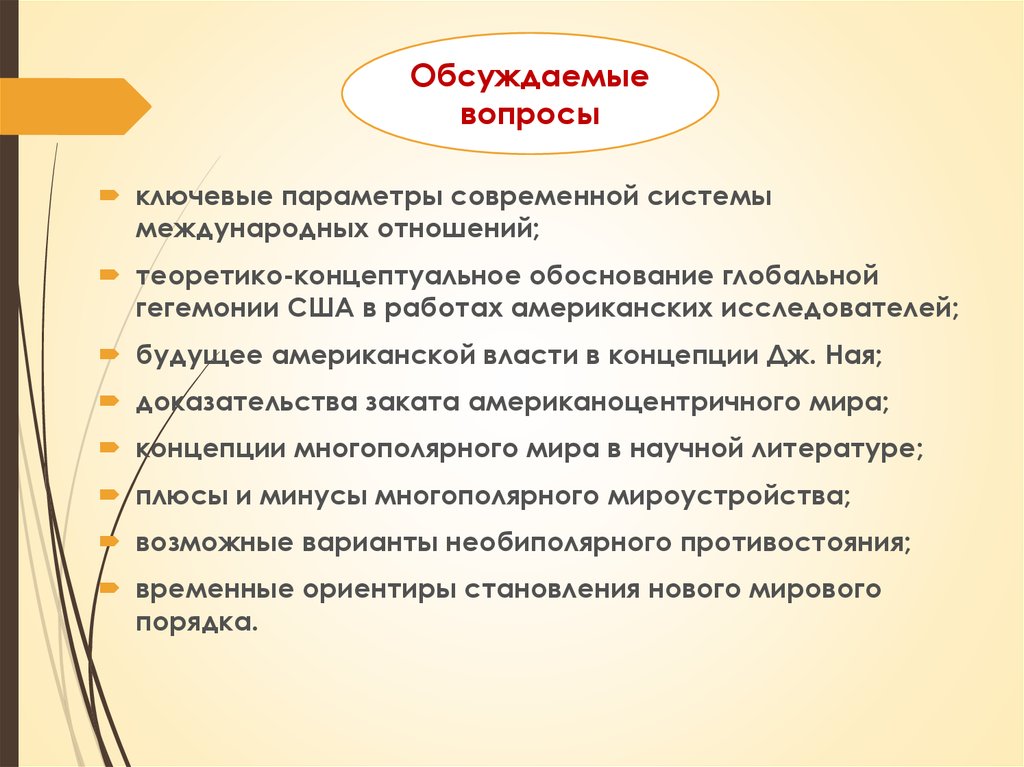 Обсуждаемые вопросы

ключевые параметры современной системы международных отношений;

теоретико-концептуальное обоснование глобальной гегемонии США в работах американских исследователей;

будущее американской власти в концепции Дж. Ная;

доказательства заката американоцентричного мира;

концепции многополярного мира в научной литературе;

плюсы и минусы многополярного мироустройства;

возможные варианты необиполярного противостояния;

временные ориентиры становления нового мирового порядка.